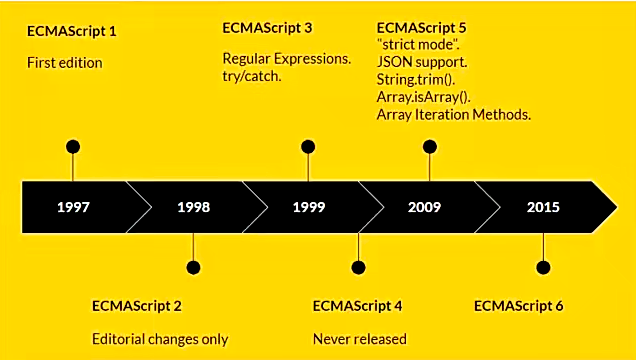 ECMAScript 1

First edition

ECMAScript 3

Regular Expressions.
try/catch.

ECMAScript 5
"strict mode".
JSON support.
String.trim().
Array.isArray().
Array Iteration Methods.

1997

1998

1999

2009

2015

ECMAScript 2

Editorial changes only

ECMAScript 4

Never released

ECMAScript 6